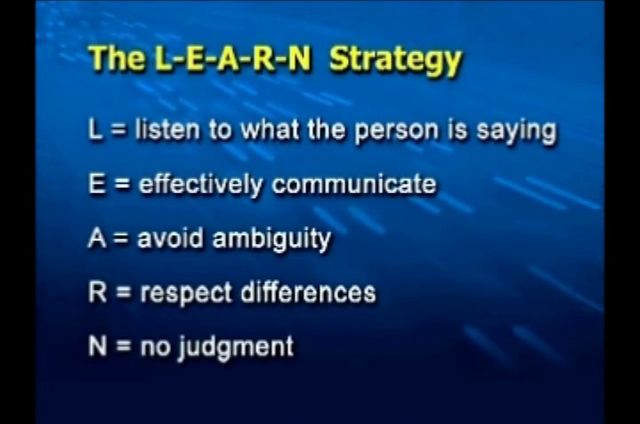 The L-E-A-R-N Strategy

L = listen to what the person is saying

E = effectively communicate

A = avoid ambiguity

R = respect differences

N = no judgment